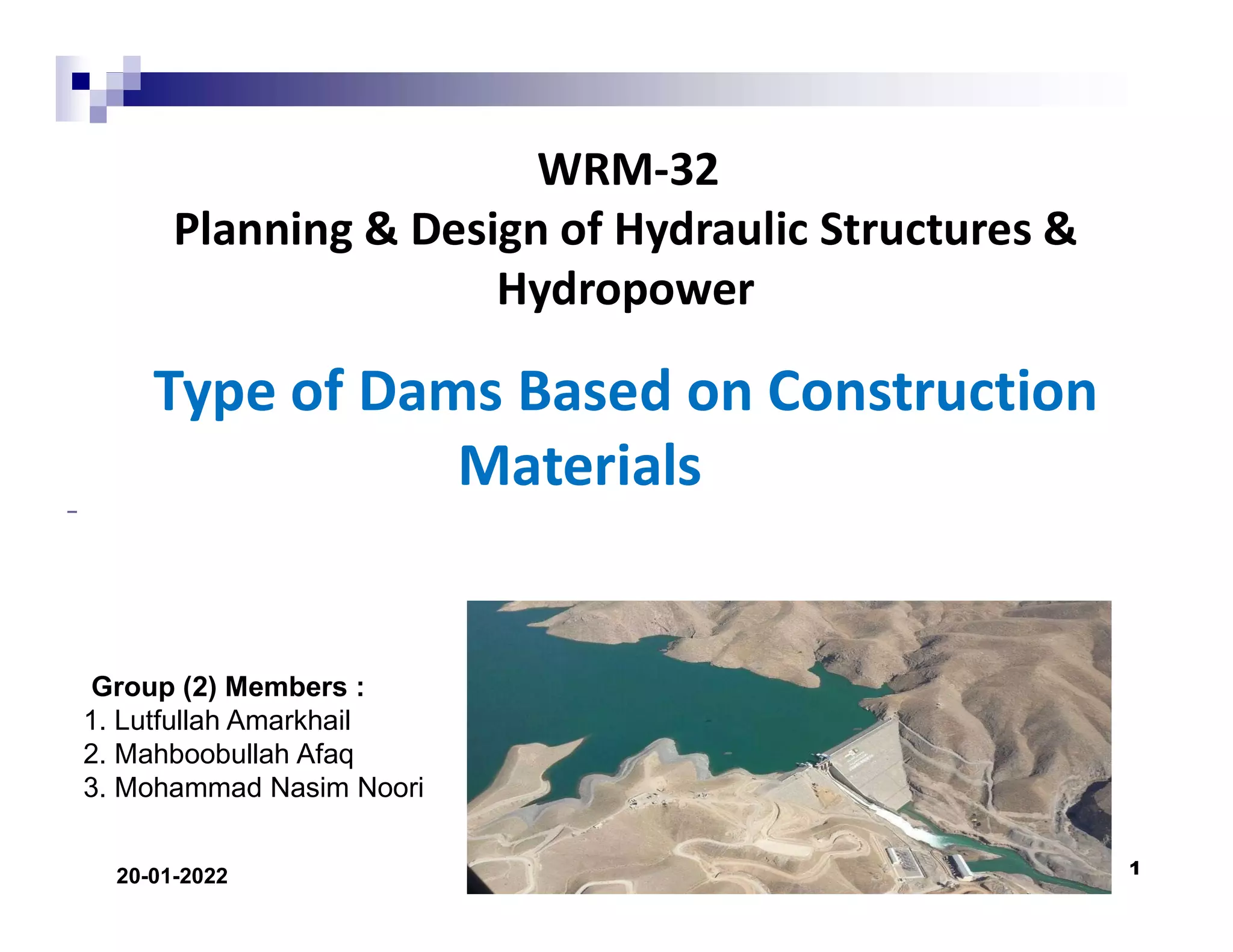 WRM-32
Planning & Design of Hydraulic Structures & Hydropower

Type of Dams Based on Construction Materials

Group (2) Members :
1. Lutfullah Amarkhail
2. Mahboobullah Afaq
3. Mohammad Nasim Noori

20-01-2022

1